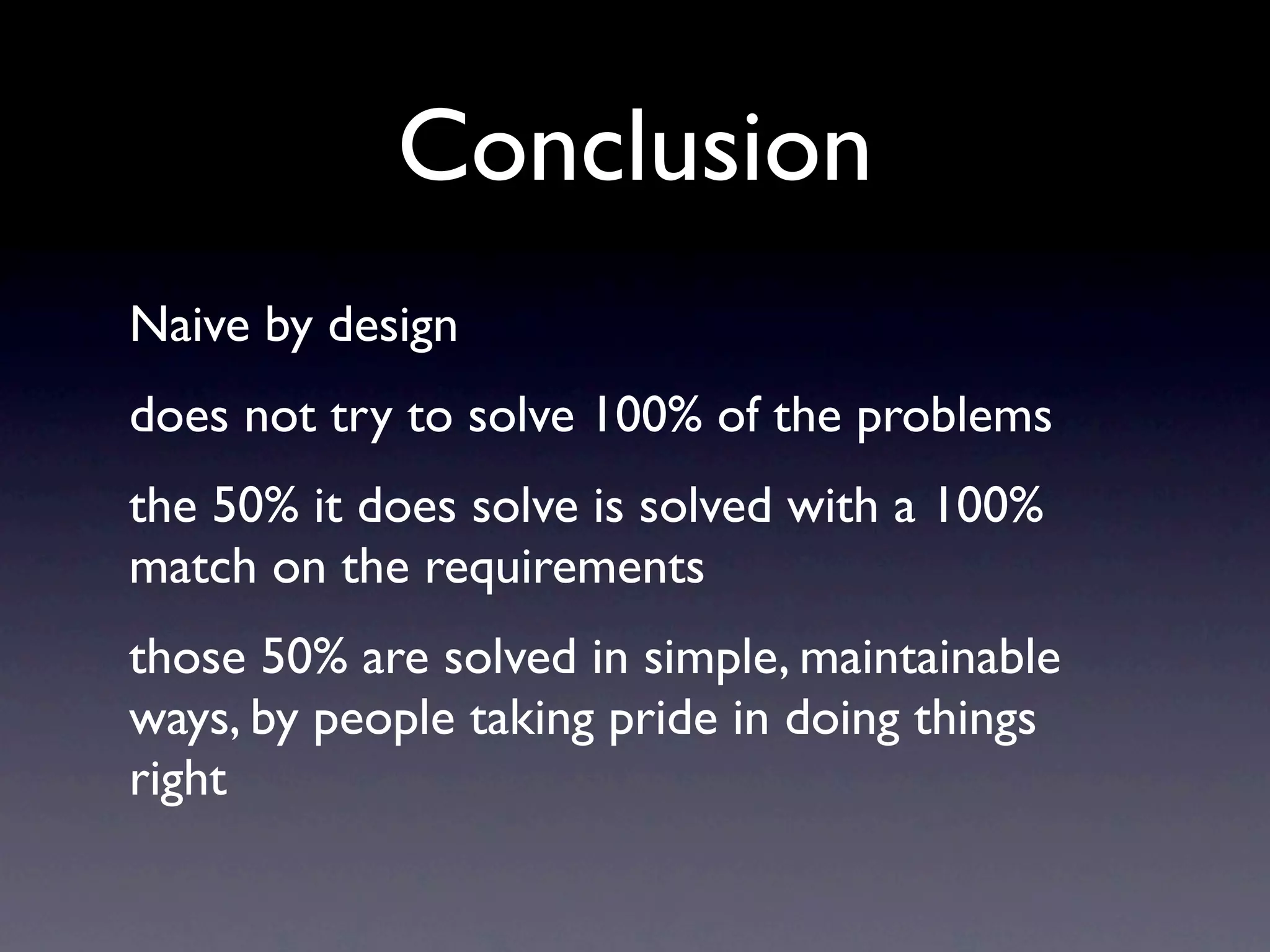 Conclusion

Naive by design

does not try to solve 100% of the problems

the 50% it does solve is solved with a 100% match on the requirements

those 50% are solved in simple, maintainable ways, by people taking pride in doing things right